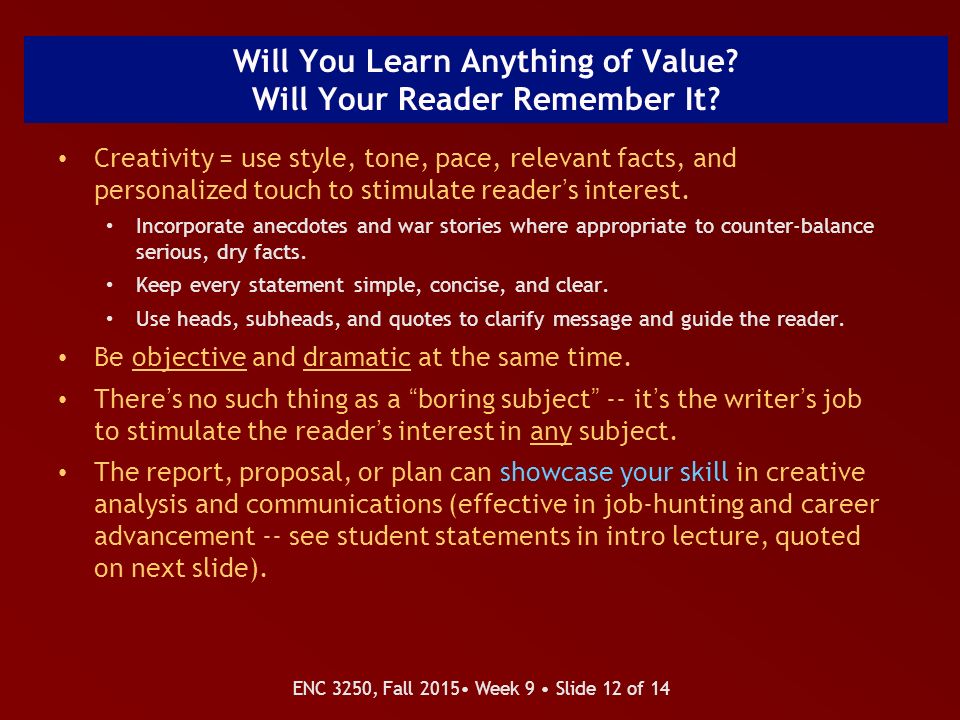 Will You Learn Anything of Value?
Will Your Reader Remember It?

• Creativity = use style, tone, pace, relevant facts, and personalized touch to stimulate reader's interest.
  • Incorporate anecdotes and war stories where appropriate to counter-balance serious, dry facts.
  • Keep every statement simple, concise, and clear.
  • Use heads, subheads, and quotes to clarify message and guide the reader.
• Be objective and dramatic at the same time.
• There's no such thing as a "boring subject" -- it's the writer's job to stimulate the reader's interest in any subject.
• The report, proposal, or plan can showcase your skill in creative analysis and communications (effective in job-hunting and career advancement -- see student statements in intro lecture, quoted on next slide).

ENC 3250, Fall 2015• Week 9 • Slide 12 of 14